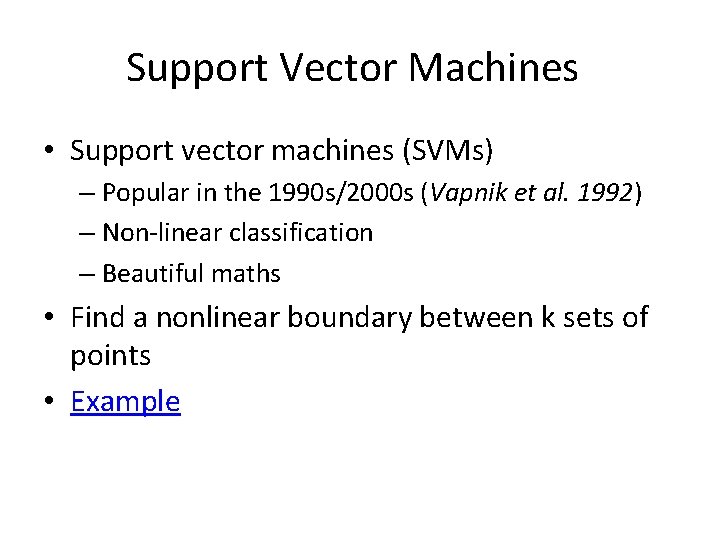 Support Vector Machines

• Support vector machines (SVMs)
– Popular in the 1990s/2000s (Vapnik et al. 1992)
– Non-linear classification
– Beautiful maths

• Find a nonlinear boundary between k sets of points

• Example